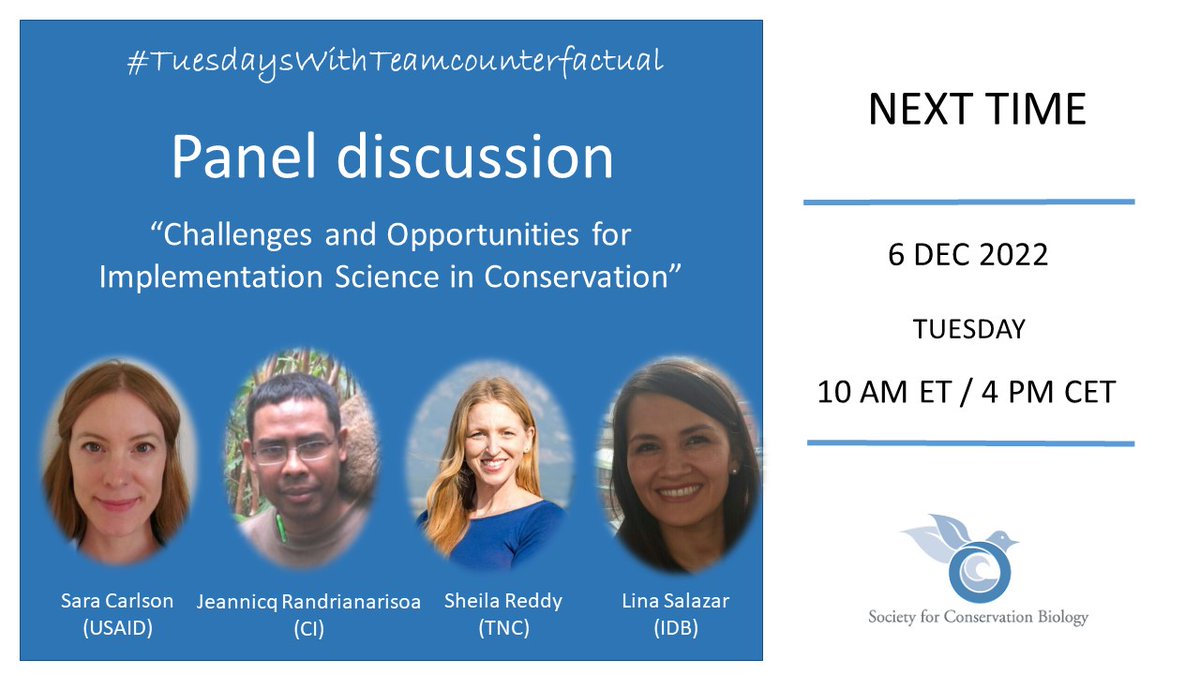 #TuesdaysWithTeamcounterfactual

Panel discussion

“Challenges and Opportunities for Implementation Science in Conservation”

Sara Carlson (USAID)

Jeannicq Randrianarisoa (CI)

Sheila Reddy (TNC)

Lina Salazar (IDB)

NEXT TIME

6 DEC 2022

TUESDAY

10 AM ET / 4 PM CET

Society for Conservation Biology